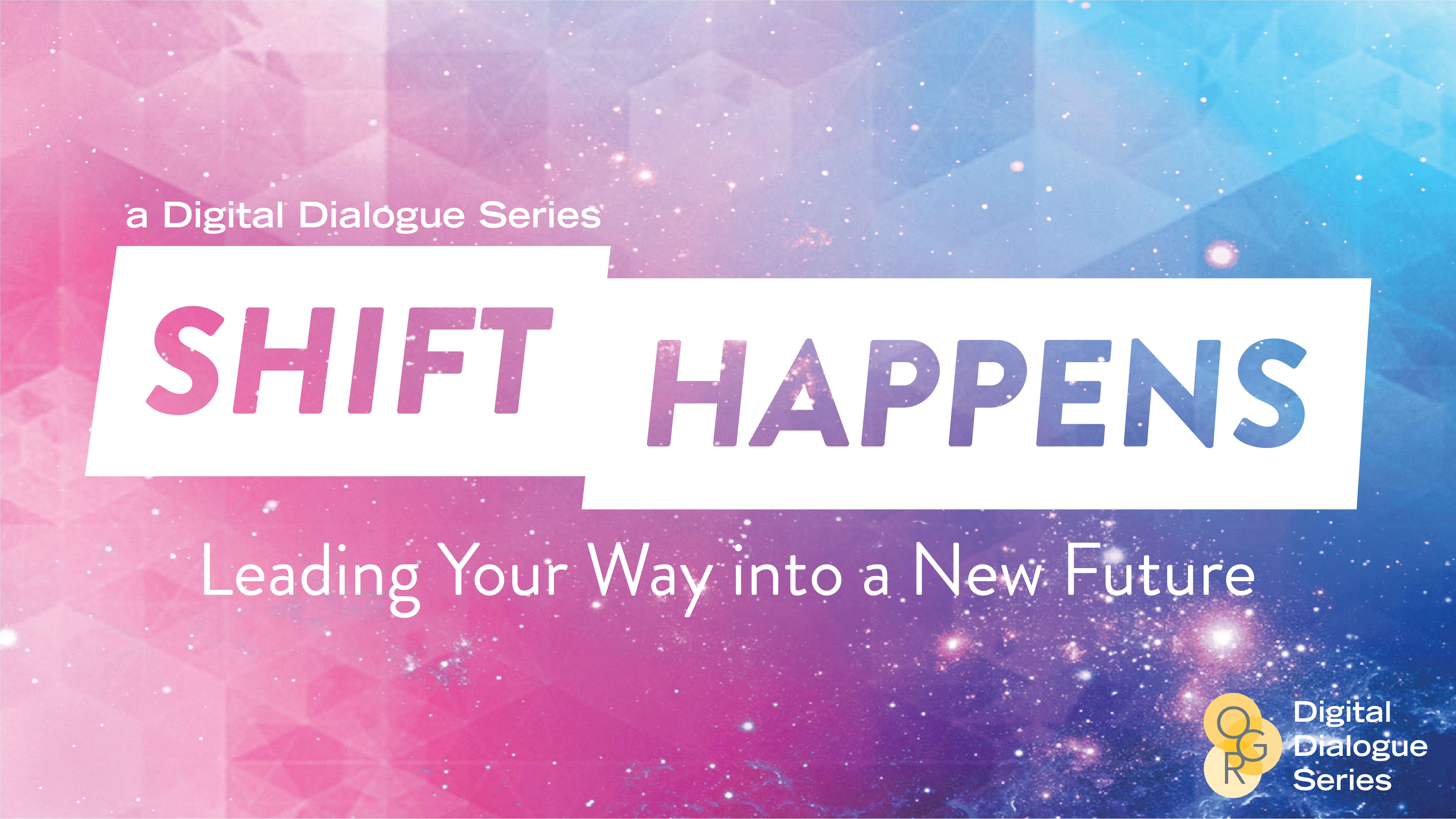 a Digital Dialogue Series

SHIFT HAPPENS

Leading Your Way into a New Future

OGR

Digital Dialogue Series